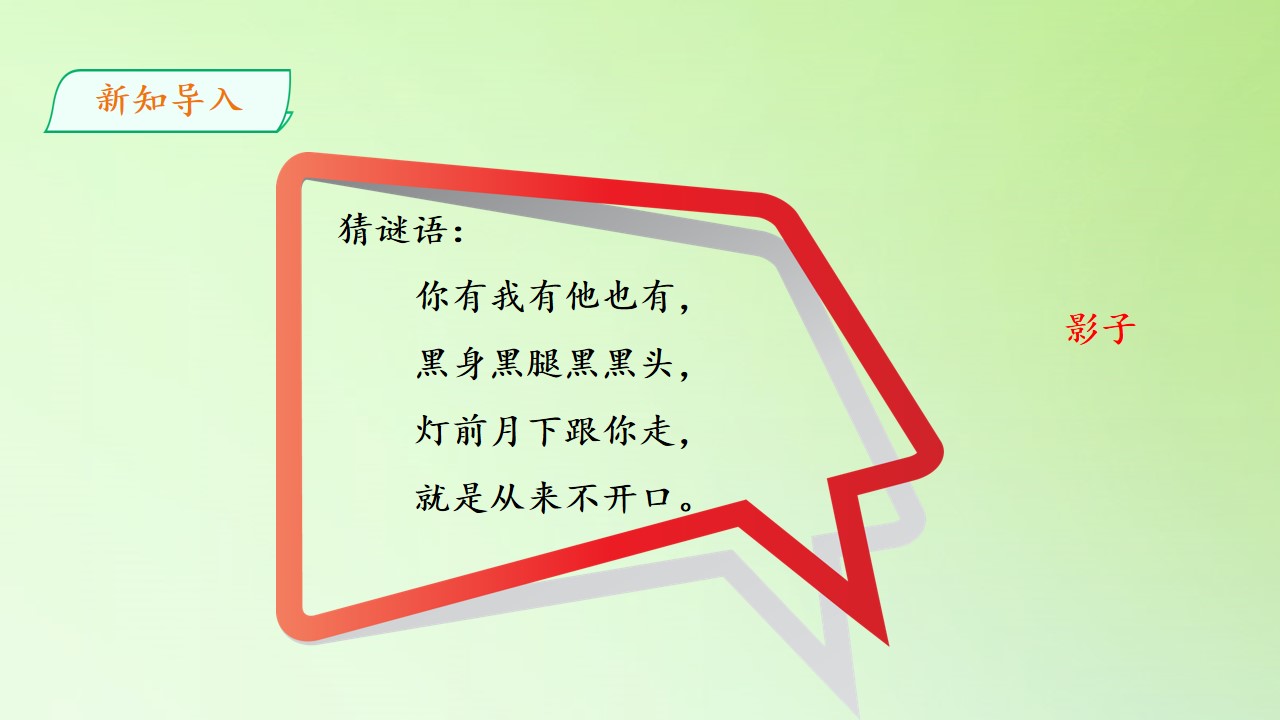 新知导入

猜谜语：

你有我有他也有，
黑身黑腿黑黑头，
灯前月下跟你走，
就是从来不开口。

影子